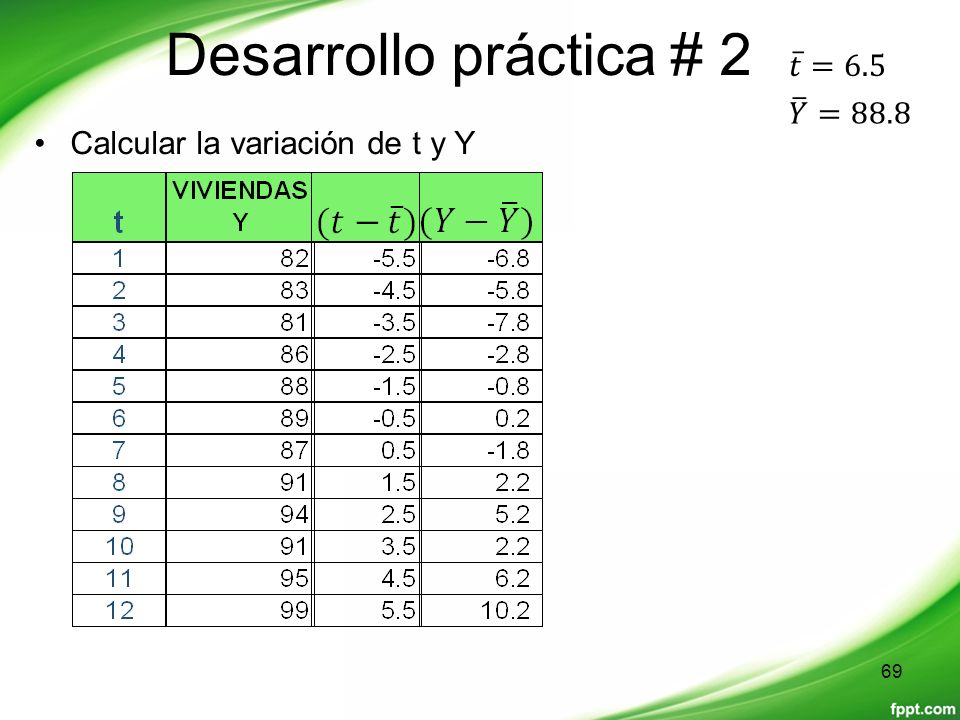 Desarrollo práctica # 2

$\bar{t} = 6.5$

$\bar{Y} = 88.8$

• Calcular la variación de t y Y

| t | VIVIENDAS Y | $(t - \bar{t})$ | $(Y - \bar{Y})$ |
|---|---|---|---|
| 1 | 82 | -5.5 | -6.8 |
| 2 | 83 | -4.5 | -5.8 |
| 3 | 81 | -3.5 | -7.8 |
| 4 | 86 | -2.5 | -2.8 |
| 5 | 88 | -1.5 | -0.8 |
| 6 | 89 | -0.5 | 0.2 |
| 7 | 87 | 0.5 | -1.8 |
| 8 | 91 | 1.5 | 2.2 |
| 9 | 94 | 2.5 | 5.2 |
| 10 | 91 | 3.5 | 2.2 |
| 11 | 95 | 4.5 | 6.2 |
| 12 | 99 | 5.5 | 10.2 |

69

fppt.com